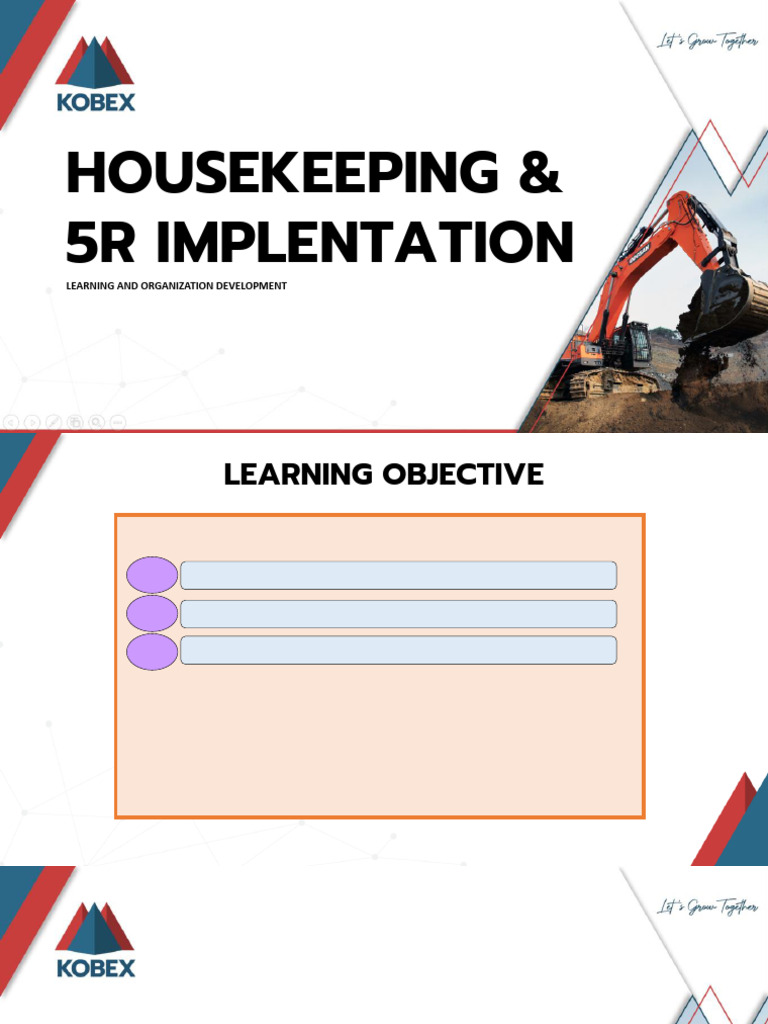 KOBEX

Let's Grow Together

HOUSEKEEPING & 5R IMPLENTATION

LEARNING AND ORGANIZATION DEVELOPMENT

LEARNING OBJECTIVE

KOBEX

Let's Grow Together